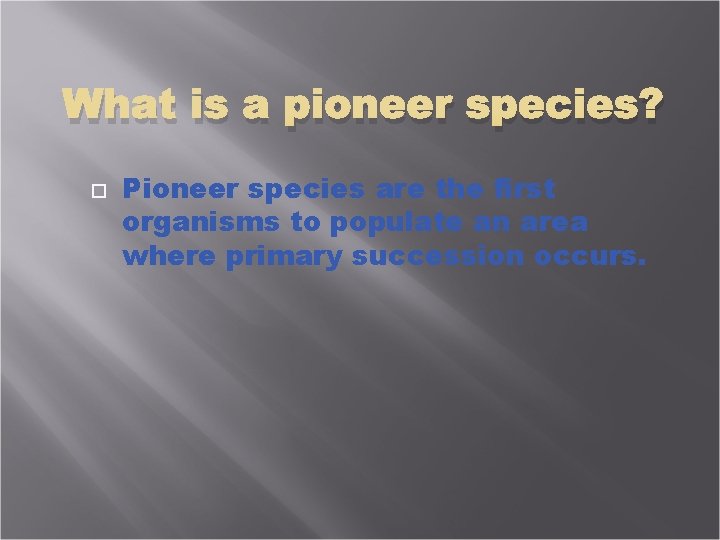 What is a pioneer species?

Pioneer species are the first organisms to populate an area where primary succession occurs.